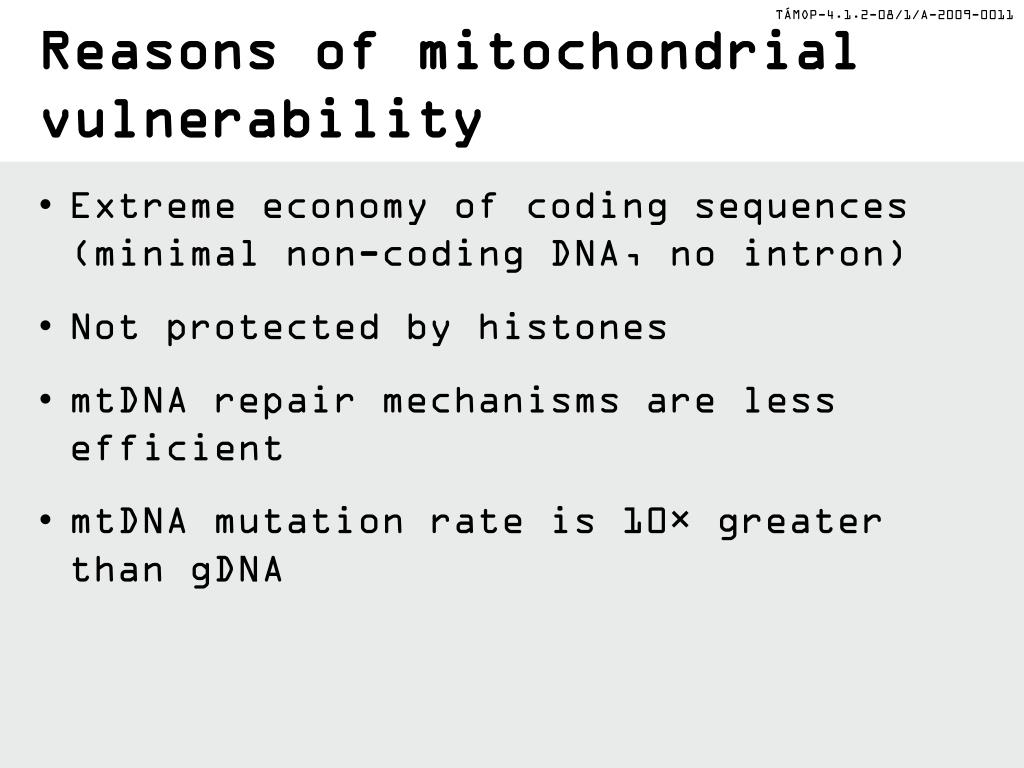 TÁMOP-4.1.2-08/1/A-2009-0011

Reasons of mitochondrial vulnerability

• Extreme economy of coding sequences (minimal non-coding DNA, no intron)

• Not protected by histones

• mtDNA repair mechanisms are less efficient

• mtDNA mutation rate is 10× greater than gDNA